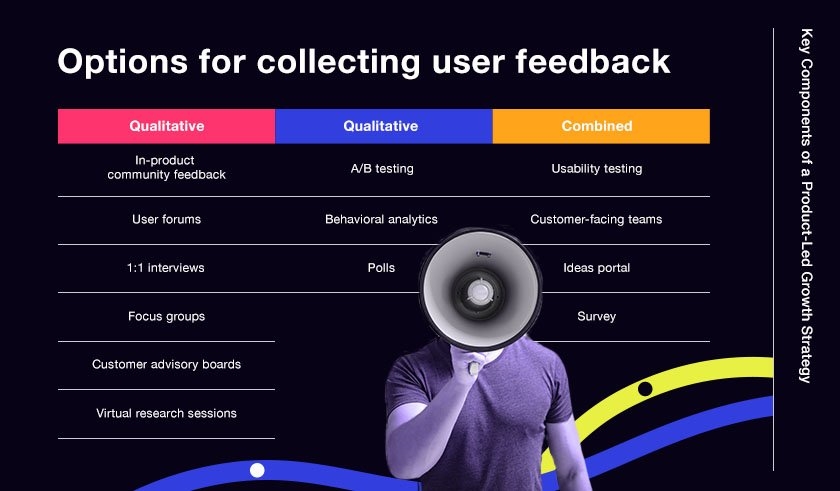 Options for collecting user feedback

| Qualitative | Qualitative | Combined |
|---|---|---|
| In-product community feedback | A/B testing | Usability testing |
| User forums | Behavioral analytics | Customer-facing teams |
| 1:1 interviews | Polls | Ideas portal |
| Focus groups | | Survey |
| Customer advisory boards | | |
| Virtual research sessions | | |

Key Components of a Product-Led Growth Strategy